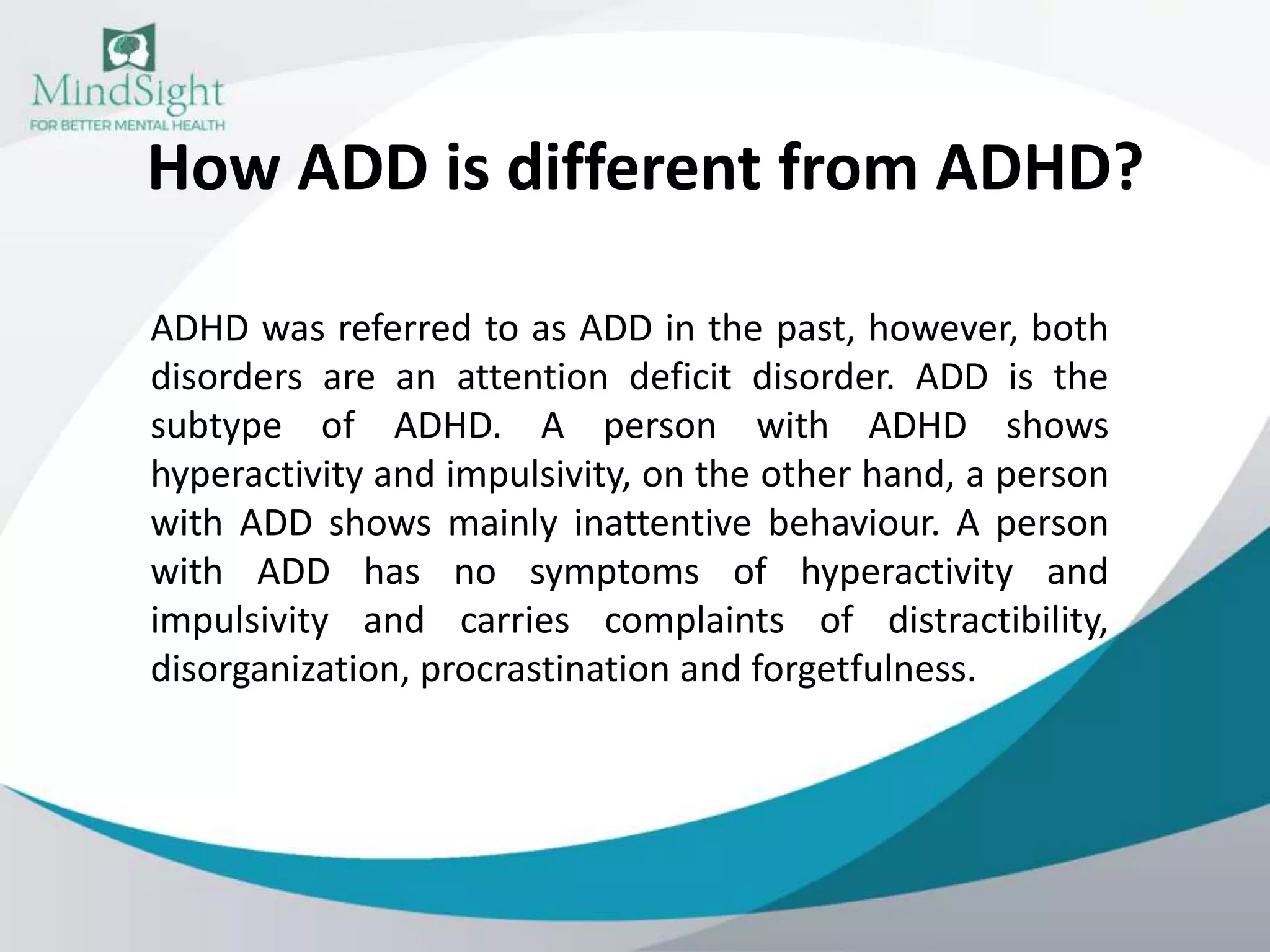 MindSight
FOR BETTER MENTAL HEALTH

How ADD is different from ADHD?

ADHD was referred to as ADD in the past, however, both disorders are an attention deficit disorder. ADD is the subtype of ADHD. A person with ADHD shows hyperactivity and impulsivity, on the other hand, a person with ADD shows mainly inattentive behaviour. A person with ADD has no symptoms of hyperactivity and impulsivity and carries complaints of distractibility, disorganization, procrastination and forgetfulness.